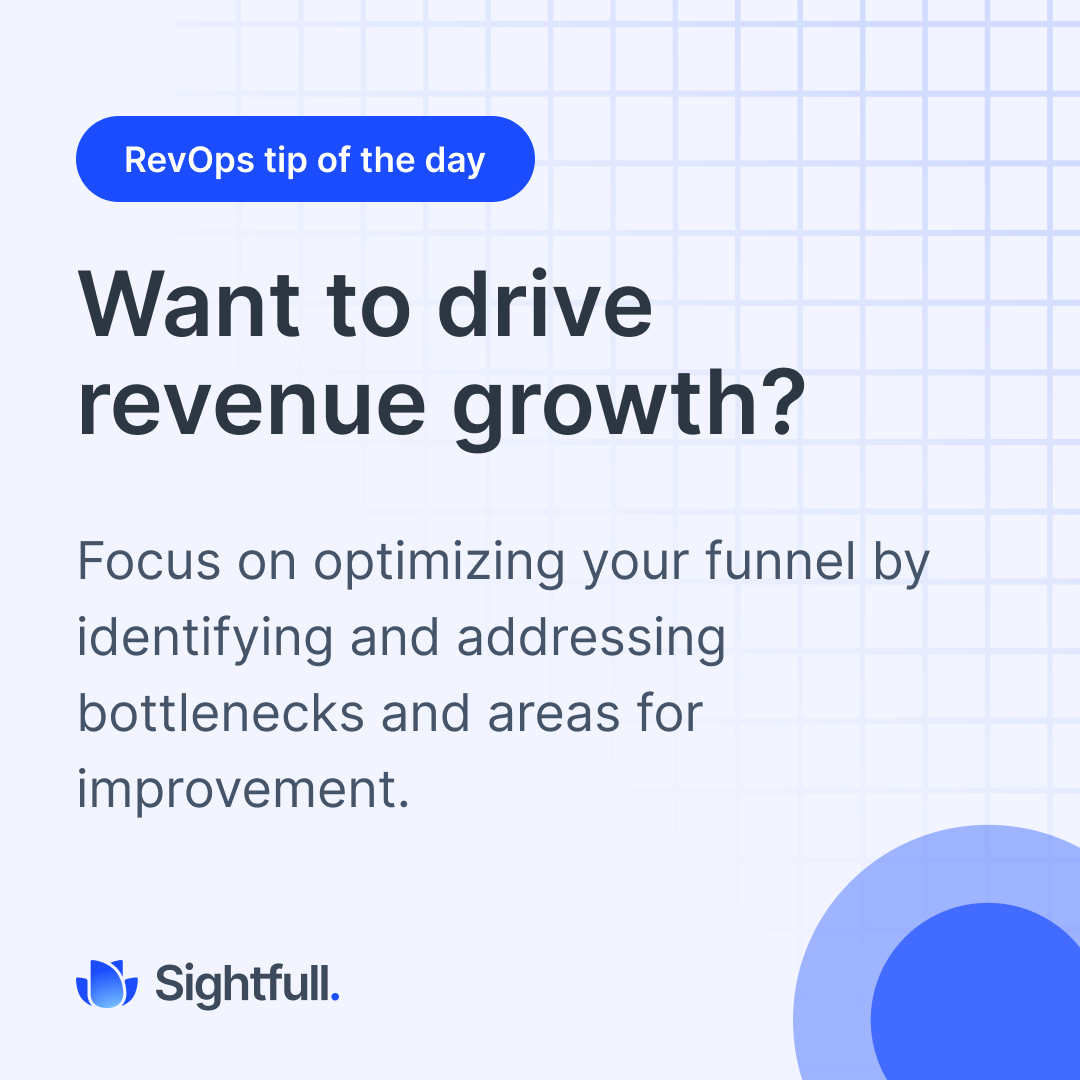 RevOps tip of the day

Want to drive revenue growth?

Focus on optimizing your funnel by identifying and addressing bottlenecks and areas for improvement.

Sightfull.